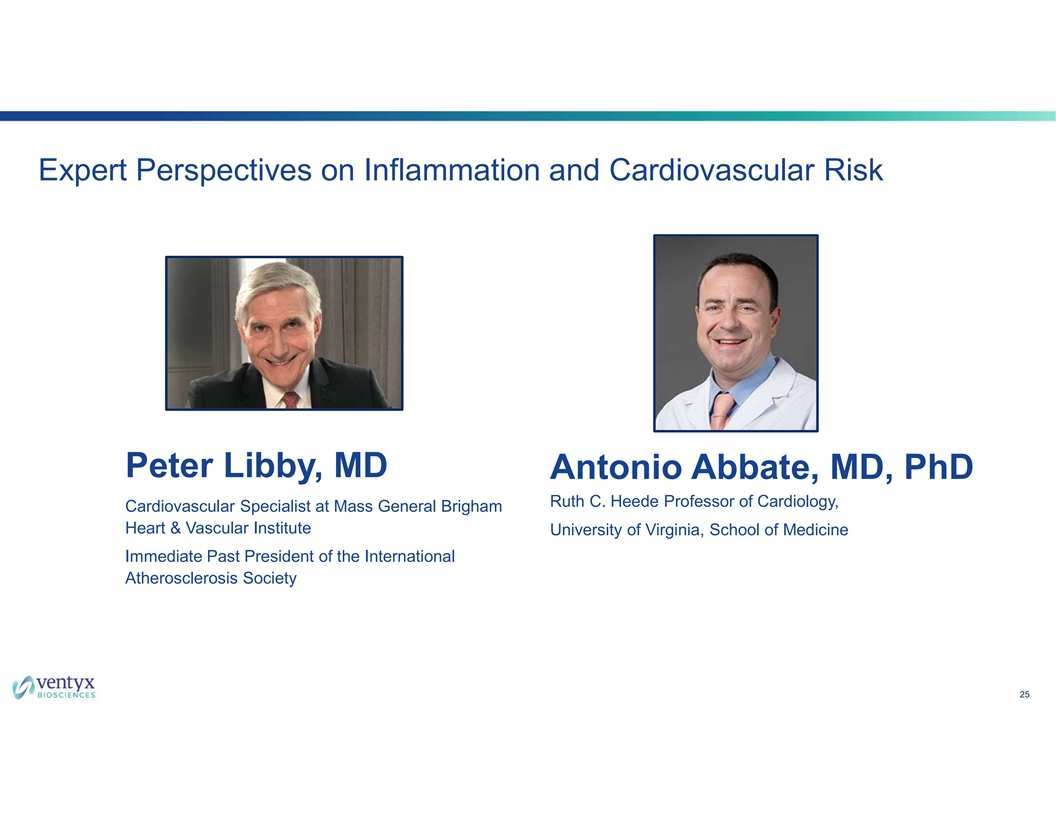 Expert Perspectives on Inflammation and Cardiovascular Risk

Peter Libby, MD

Cardiovascular Specialist at Mass General Brigham Heart & Vascular Institute

Immediate Past President of the International Atherosclerosis Society

Antonio Abbate, MD, PhD

Ruth C. Heede Professor of Cardiology,

University of Virginia, School of Medicine

ventyx BIOSCIENCES

25